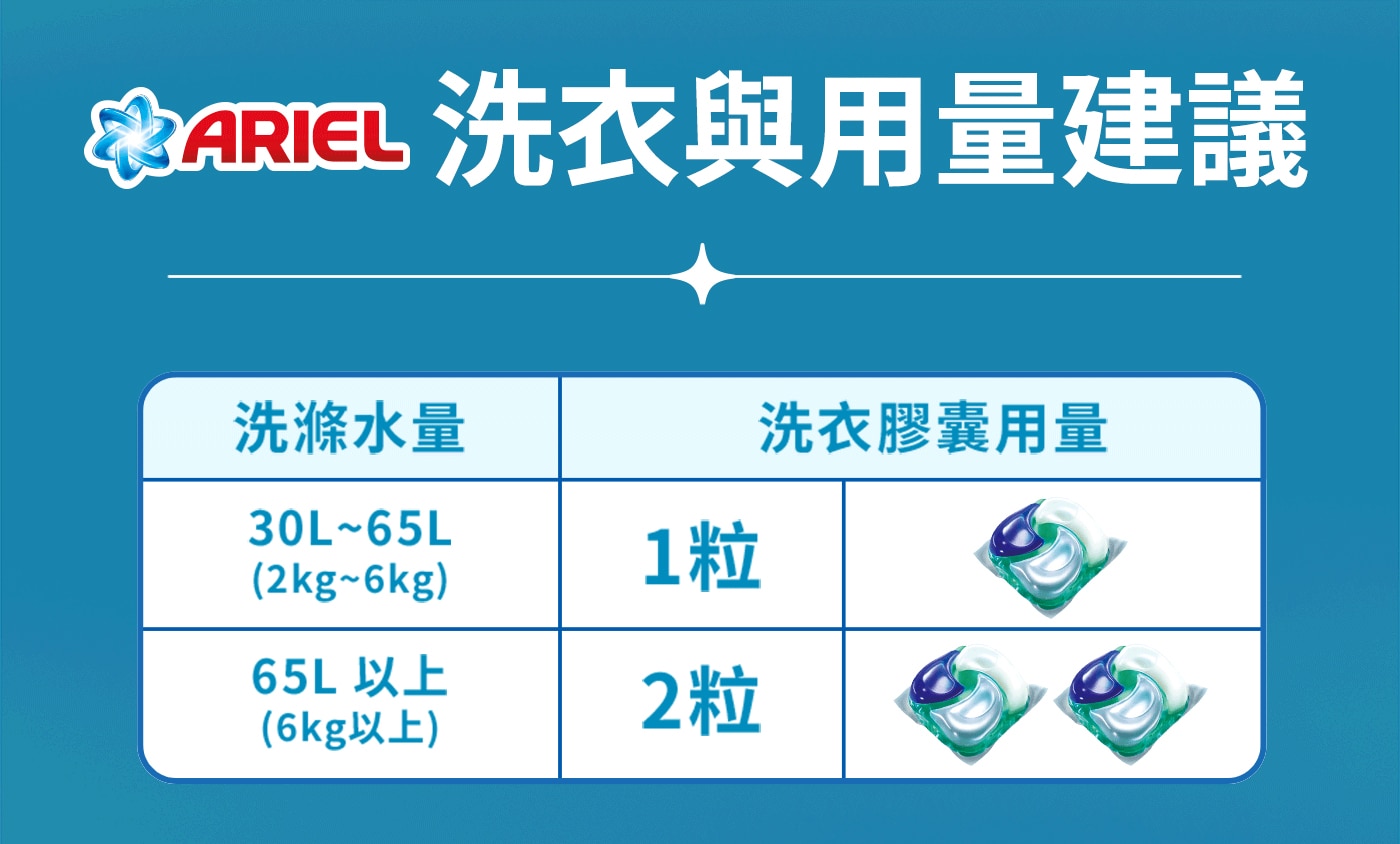 ARIEL 洗衣與用量建議

| 洗滌水量 | 洗衣膠囊用量 |
|---|---|
| 30L~65L (2kg~6kg) | 1粒 |
| 65L 以上 (6kg以上) | 2粒 |